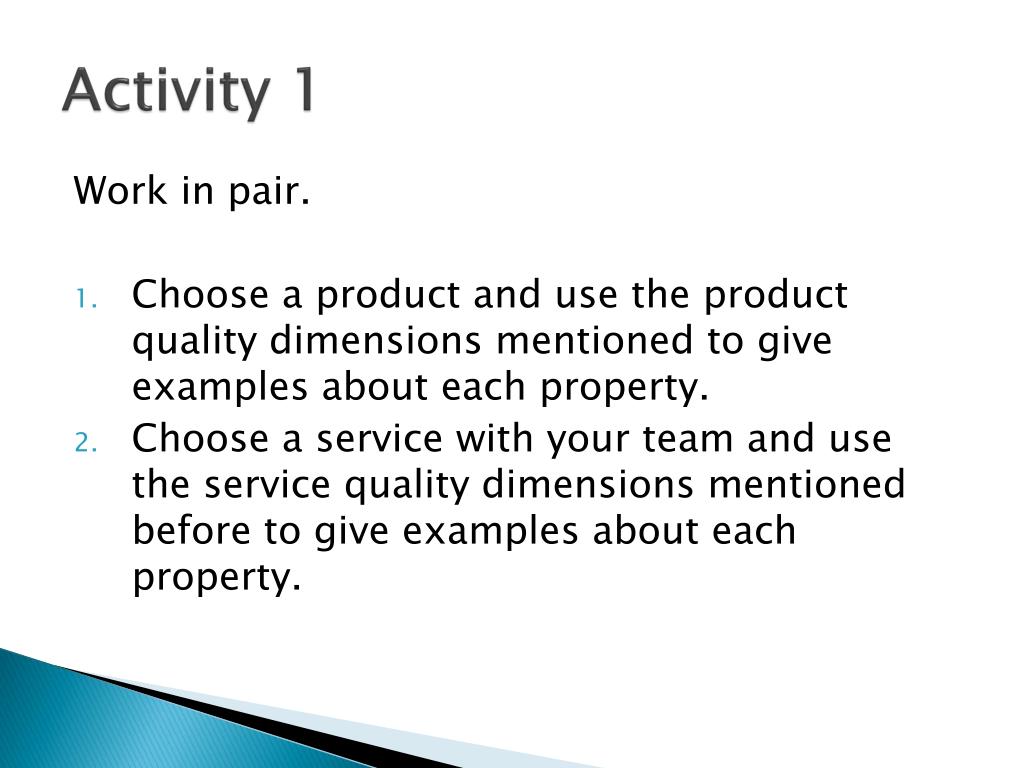 Activity 1

Work in pair.

1. Choose a product and use the product quality dimensions mentioned to give examples about each property.
2. Choose a service with your team and use the service quality dimensions mentioned before to give examples about each property.